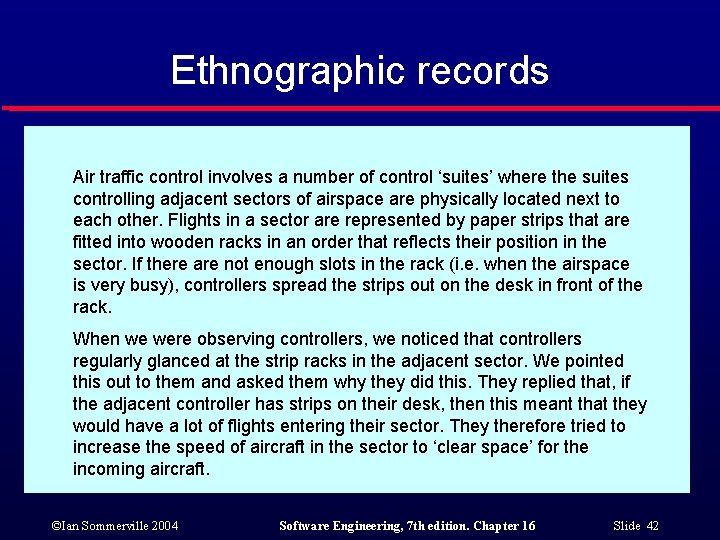 Ethnographic records

Air traffic control involves a number of control ‘suites’ where the suites controlling adjacent sectors of airspace are physically located next to each other. Flights in a sector are represented by paper strips that are fitted into wooden racks in an order that reflects their position in the sector. If there are not enough slots in the rack (i.e. when the airspace is very busy), controllers spread the strips out on the desk in front of the rack.

When we were observing controllers, we noticed that controllers regularly glanced at the strip racks in the adjacent sector. We pointed this out to them and asked them why they did this. They replied that, if the adjacent controller has strips on their desk, then this meant that they would have a lot of flights entering their sector. They therefore tried to increase the speed of aircraft in the sector to ‘clear space’ for the incoming aircraft.

©Ian Sommerville 2004 Software Engineering, 7th edition. Chapter 16 Slide 42